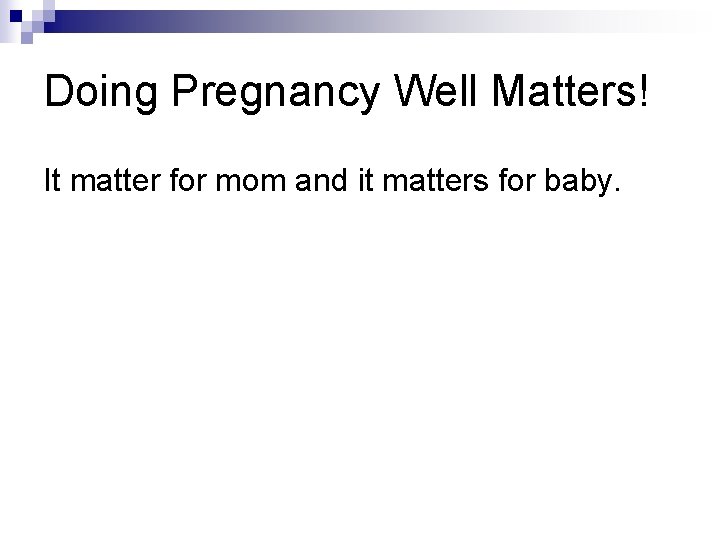 Doing Pregnancy Well Matters!

It matter for mom and it matters for baby.